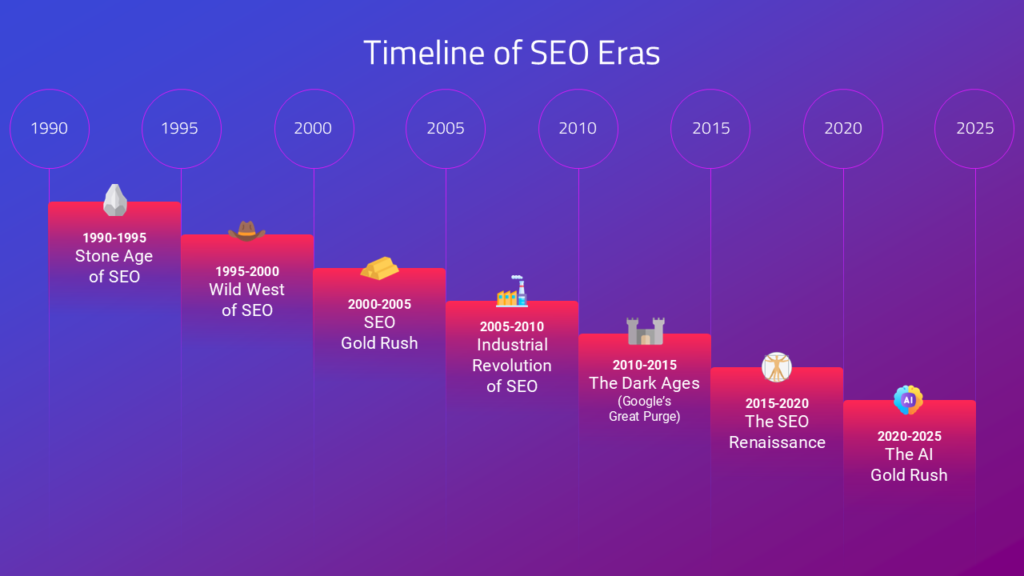 Timeline of SEO Eras

1990

1995

2000

2005

2010

2015

2020

2025

1990-1995
Stone Age of SEO

1995-2000
Wild West of SEO

2000-2005
SEO Gold Rush

2005-2010
Industrial Revolution of SEO

2010-2015
The Dark Ages
(Google's Great Purge)

2015-2020
The SEO Renaissance

AI

2020-2025
The AI Gold Rush